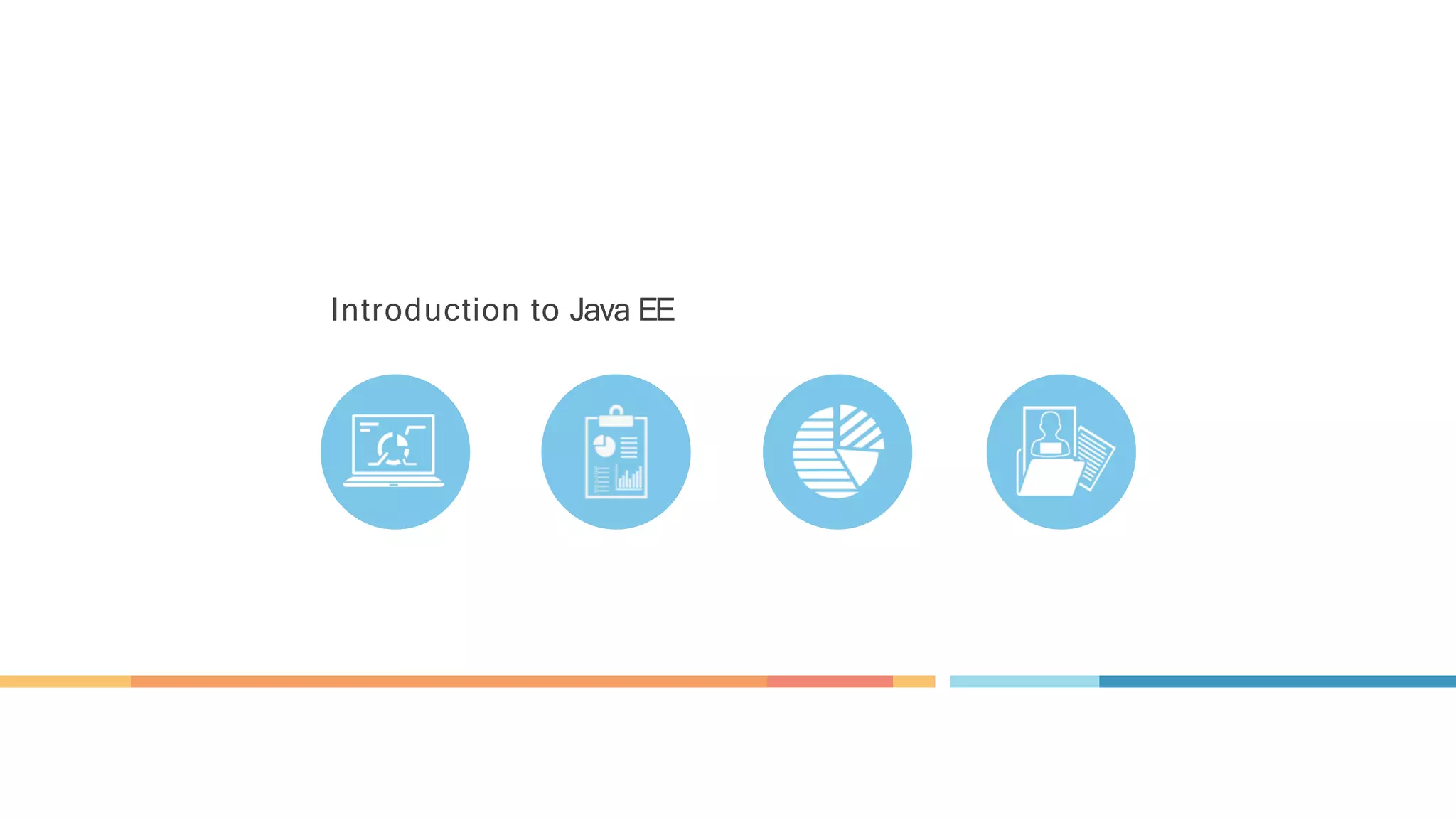 Introduction to Java EE